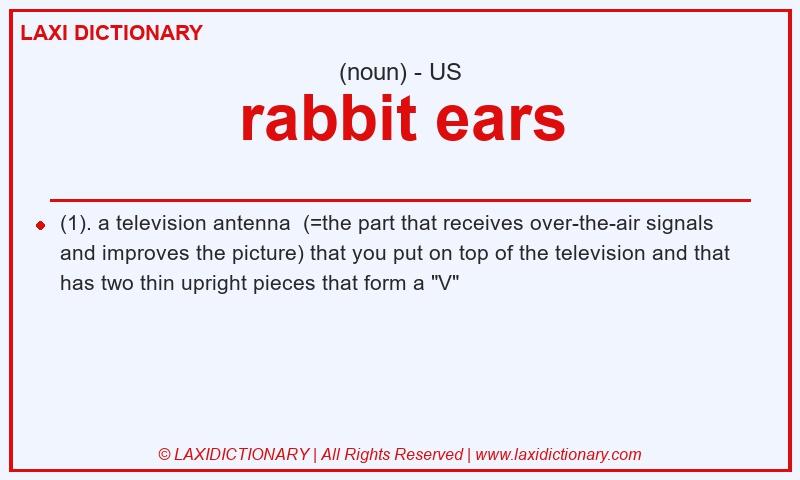 LAXI DICTIONARY

(noun) - US

rabbit ears

(1). a television antenna (=the part that receives over-the-air signals and improves the picture) that you put on top of the television and that has two thin upright pieces that form a "V"

© LAXIDICTIONARY | All Rights Reserved | www.laxidictionary.com